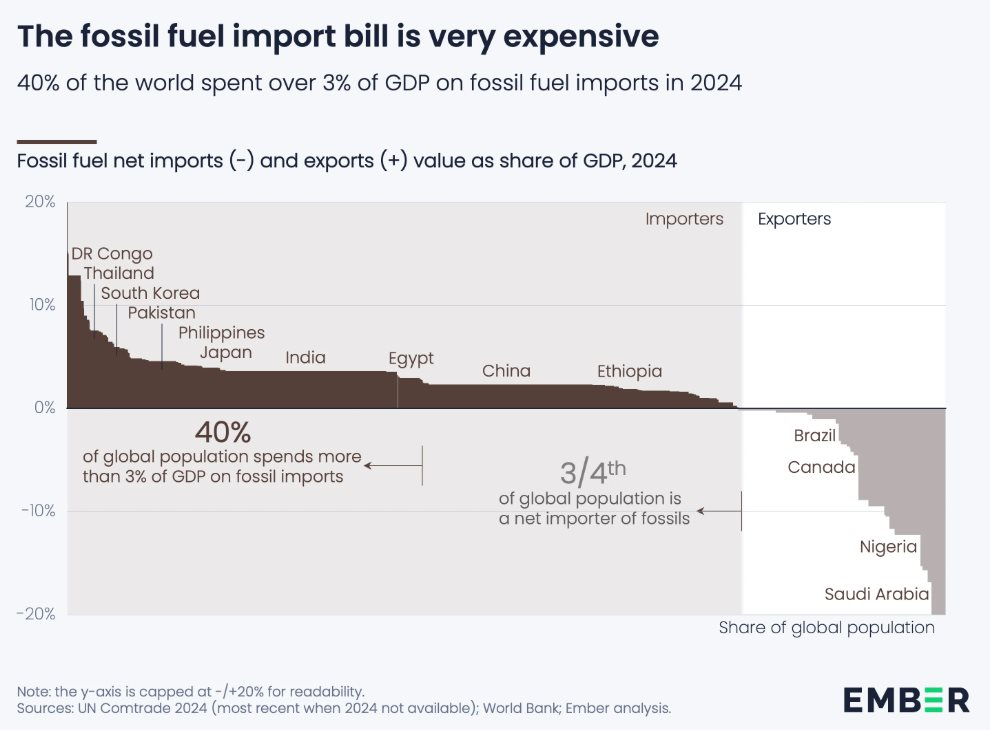 The fossil fuel import bill is very expensive

40% of the world spent over 3% of GDP on fossil fuel imports in 2024

Fossil fuel net imports (-) and exports (+) value as share of GDP, 2024

20%
10%
0%
-10%
-20%

Importers
Exporters

DR Congo
Thailand
South Korea
Pakistan
Philippines
Japan
India
Egypt
China
Ethiopia

Brazil
Canada
Nigeria
Saudi Arabia

40%
of global population spends more than 3% of GDP on fossil imports

$3/4^{th}$
of global population is a net importer of fossils

Share of global population

Note: the y-axis is capped at -/+20% for readability.
Sources: UN Comtrade 2024 (most recent when 2024 not available); World Bank; Ember analysis.

EMBER